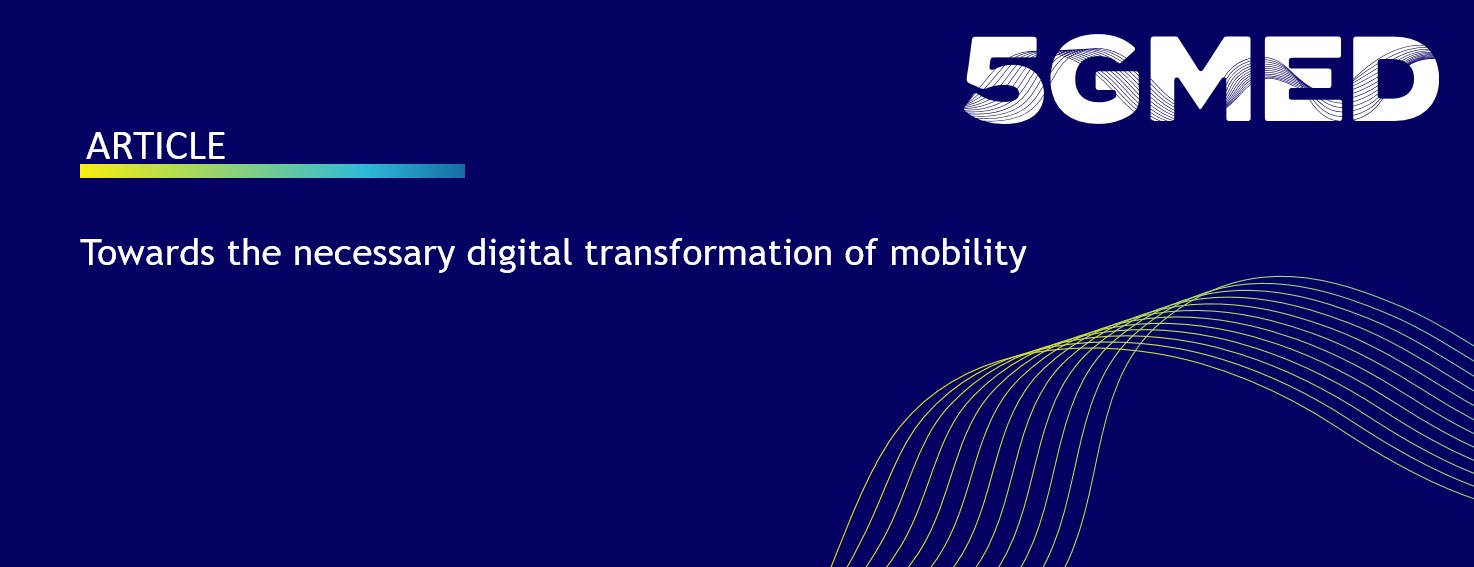 5GMED

ARTICLE

Towards the necessary digital transformation of mobility